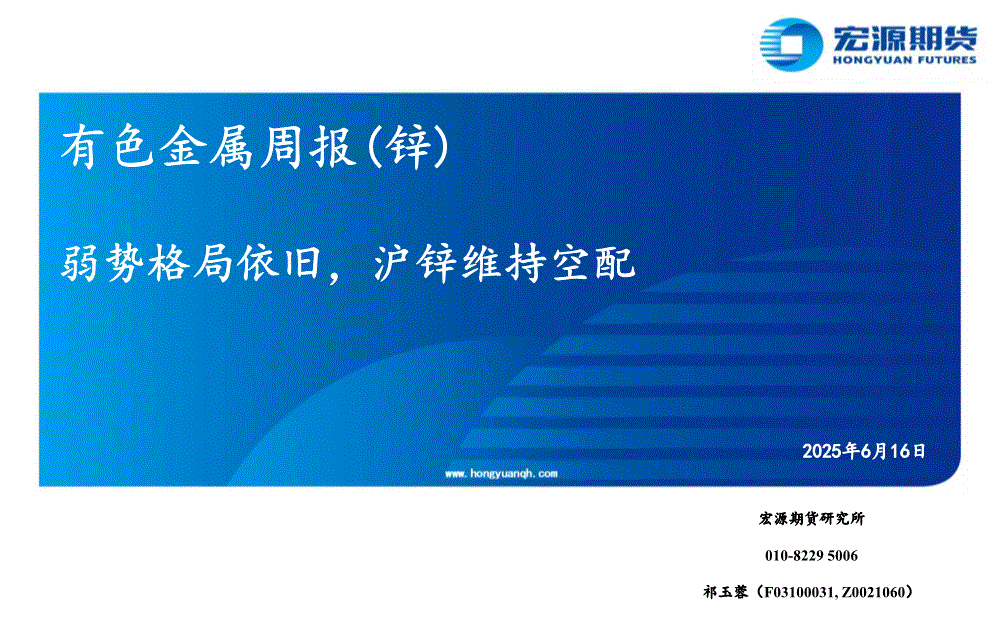 宏源期货
HONGYUAN FUTURES

有色金属周报(锌)

弱势格局依旧，沪锌维持空配

2025年6月16日

www.hongyuanqh.com

宏源期货研究所

010-8229 5006

祁玉蓉（F03100031, Z0021060）